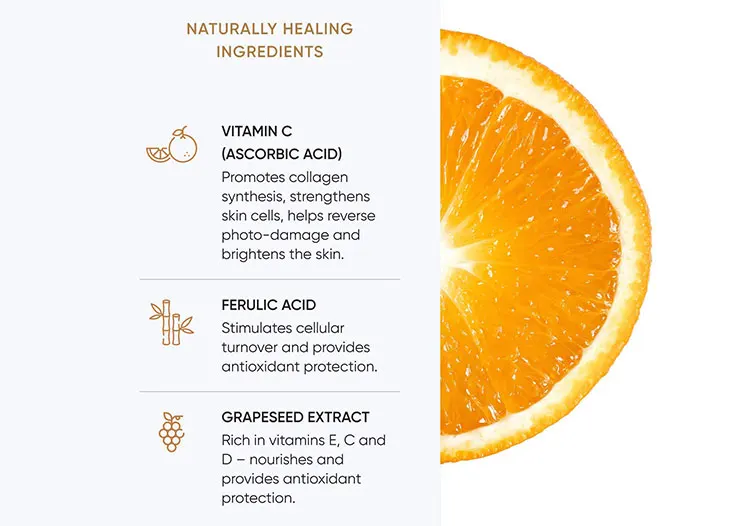 NATURALLY HEALING INGREDIENTS

VITAMIN C (ASCORBIC ACID)
Promotes collagen synthesis, strengthens skin cells, helps reverse photo-damage and brightens the skin.

FERULIC ACID
Stimulates cellular turnover and provides antioxidant protection.

GRAPESEED EXTRACT
Rich in vitamins E, C and D – nourishes and provides antioxidant protection.